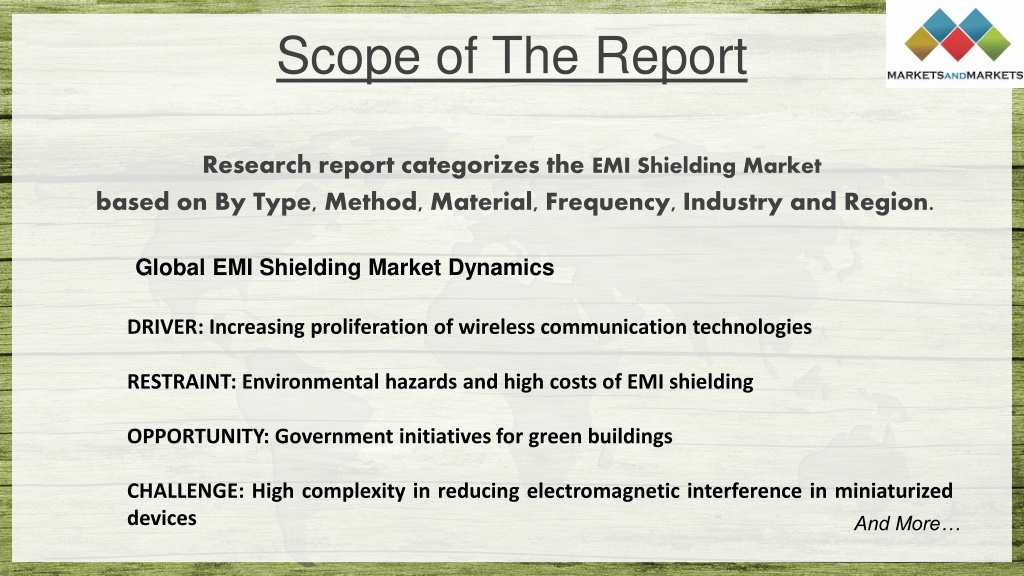 Scope of The Report

MARKETSANDMARKETS

Research report categorizes the EMI Shielding Market based on By Type, Method, Material, Frequency, Industry and Region.

Global EMI Shielding Market Dynamics

DRIVER: Increasing proliferation of wireless communication technologies

RESTRAINT: Environmental hazards and high costs of EMI shielding

OPPORTUNITY: Government initiatives for green buildings

CHALLENGE: High complexity in reducing electromagnetic interference in miniaturized devices

And More…